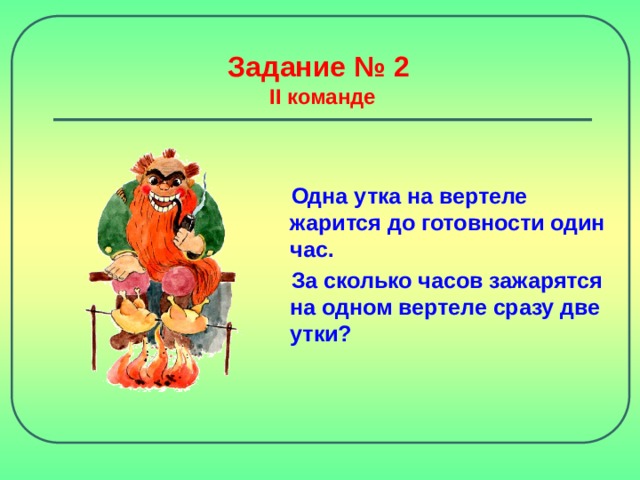 Задание № 2
II команде

Одна утка на вертеле жарится до готовности один час.

За сколько часов зажарятся на одном вертеле сразу две утки?